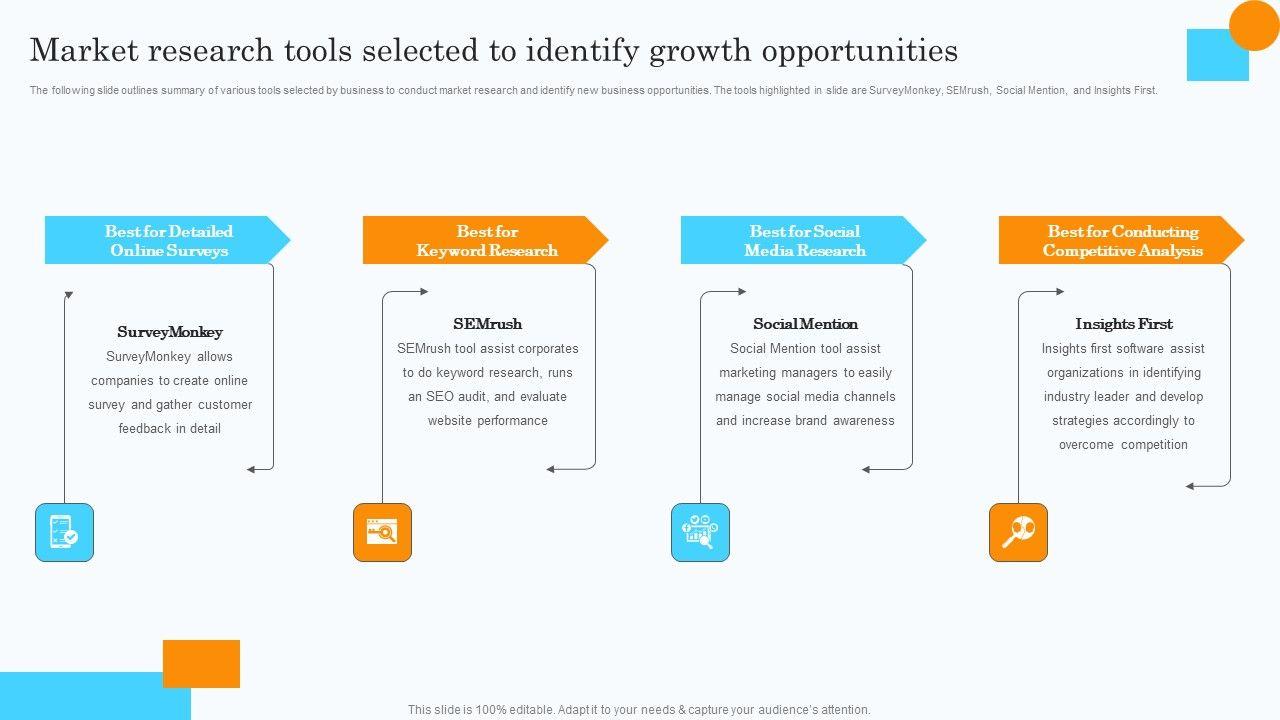 Market research tools selected to identify growth opportunities

The following slide outlines summary of various tools selected by business to conduct market research and identify new business opportunities. The tools highlighted in slide are SurveyMonkey, SEMrush, Social Mention, and Insights First.

Best for Detailed Online Surveys

SurveyMonkey

SurveyMonkey allows companies to create online survey and gather customer feedback in detail

Best for Keyword Research

SEMrush

SEMrush tool assist corporates to do keyword research, runs an SEO audit, and evaluate website performance

Best for Social Media Research

Social Mention

Social Mention tool assist marketing managers to easily manage social media channels and increase brand awareness

Best for Conducting Competitive Analysis

Insights First

Insights first software assist organizations in identifying industry leader and develop strategies accordingly to overcome competition

This slide is 100% editable. Adapt it to your needs & capture your audience's attention.